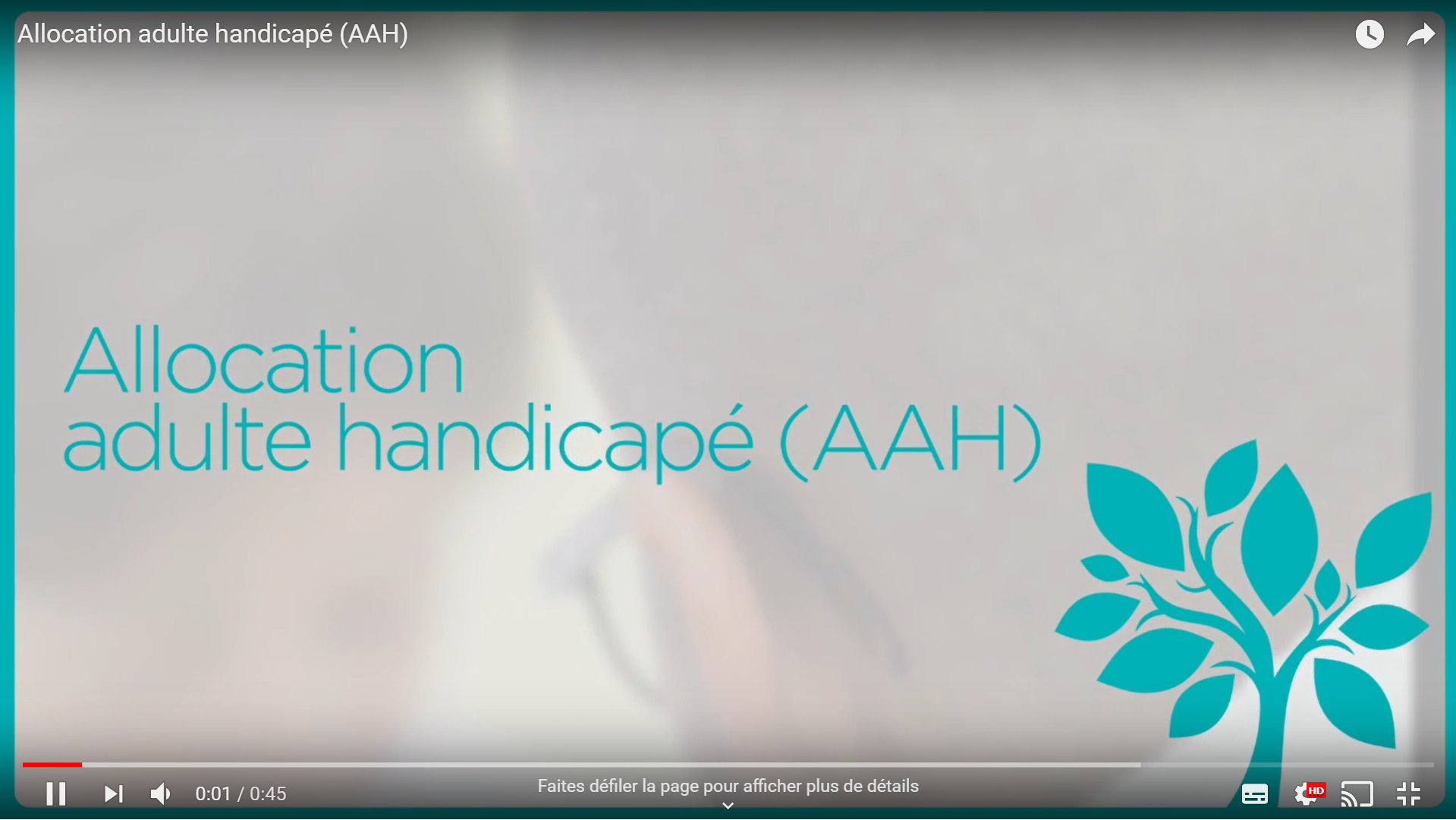 Allocation adulte handicapé (AAH)

Allocation
adulte handicapé (AAH)

0:01 / 0:45

Faites défiler la page pour afficher plus de détails

HD